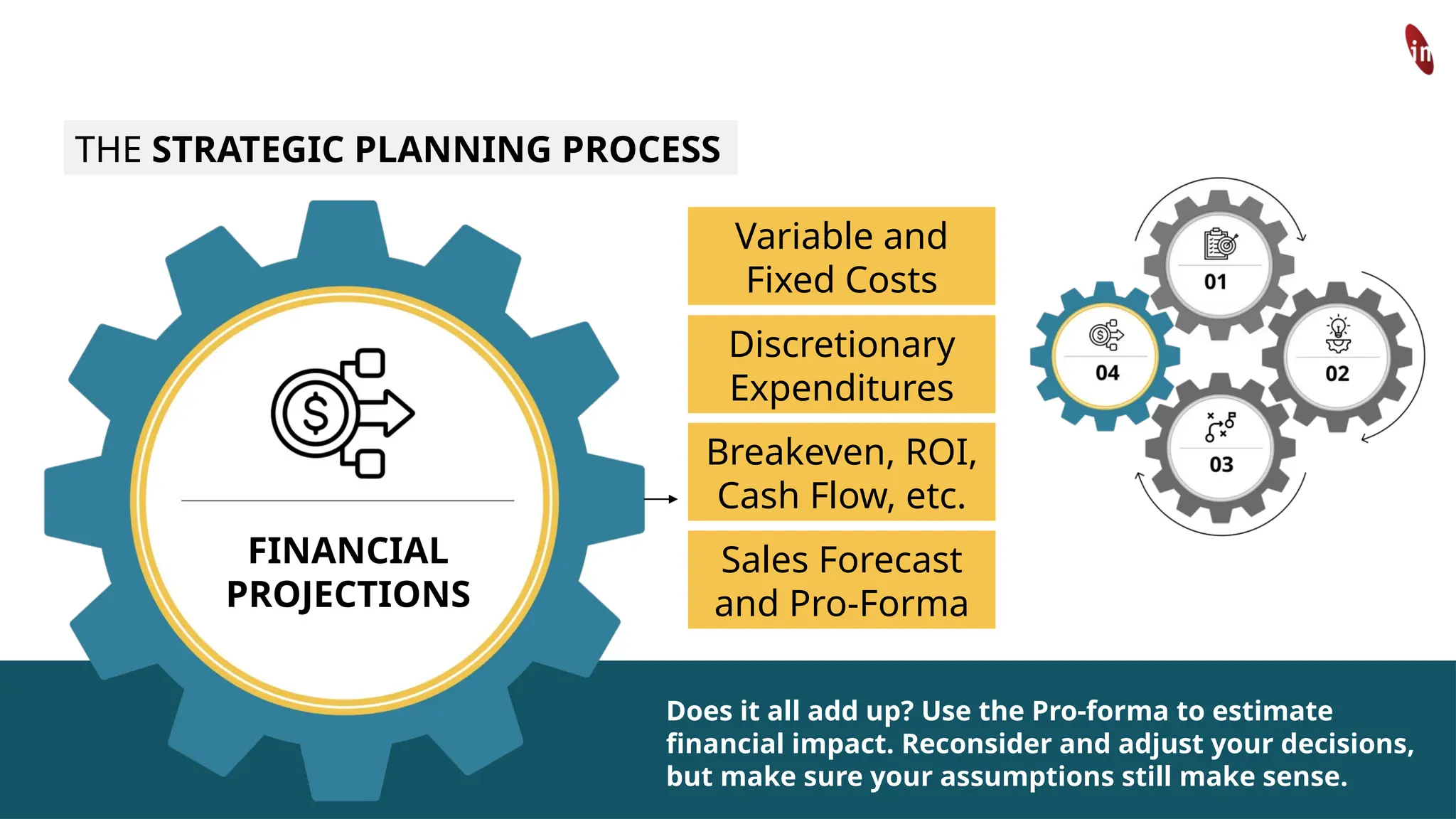 in

THE STRATEGIC PLANNING PROCESS

FINANCIAL PROJECTIONS

Variable and Fixed Costs

Discretionary Expenditures

Breakeven, ROI, Cash Flow, etc.

Sales Forecast and Pro-Forma

01

02

03

04

Does it all add up? Use the Pro-forma to estimate financial impact. Reconsider and adjust your decisions, but make sure your assumptions still make sense.